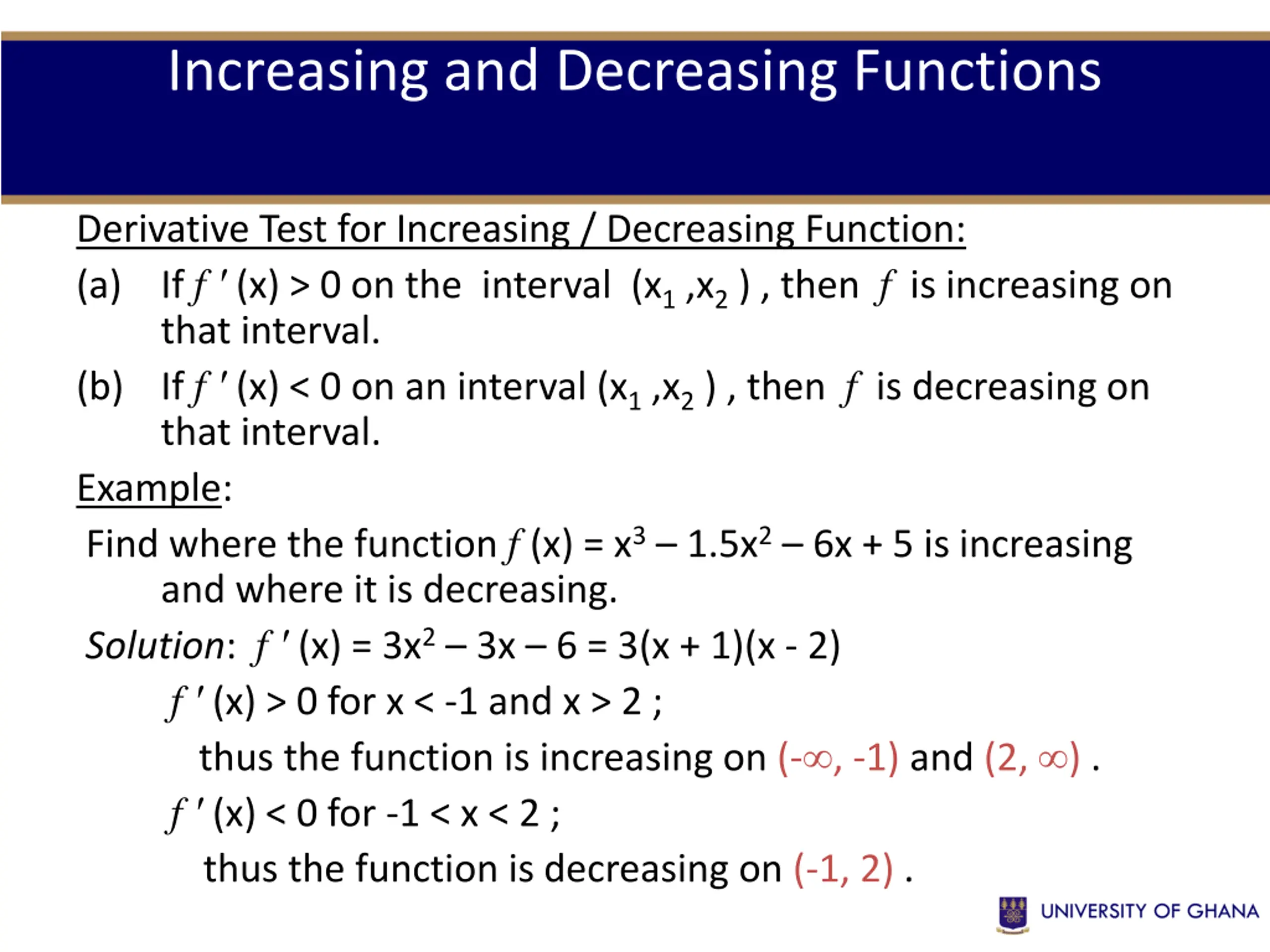 Increasing and Decreasing Functions

Derivative Test for Increasing / Decreasing Function:

(a) If $f'(x) > 0$ on the interval $(x_1, x_2)$, then $f$ is increasing on that interval.

(b) If $f'(x) < 0$ on an interval $(x_1, x_2)$, then $f$ is decreasing on that interval.

Example:

Find where the function $f(x) = x^3 - 1.5x^2 - 6x + 5$ is increasing and where it is decreasing.

Solution: $f'(x) = 3x^2 - 3x - 6 = 3(x + 1)(x - 2)$

$f'(x) > 0$ for $x < -1$ and $x > 2$ ;

thus the function is increasing on $(-\infty, -1)$ and $(2, \infty)$ .

$f'(x) < 0$ for $-1 < x < 2$ ;

thus the function is decreasing on $(-1, 2)$ .

UNIVERSITY OF GHANA